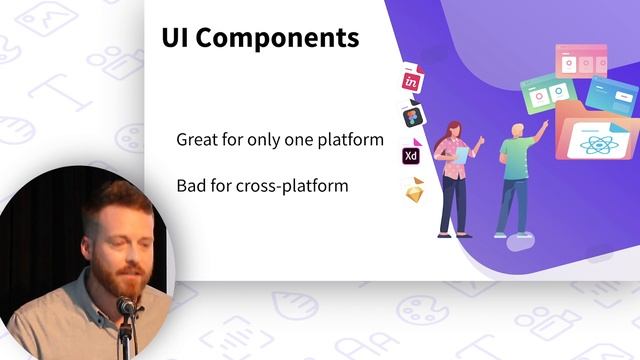 UI Components

Great for only one platform

Bad for cross-platform

in

Xd